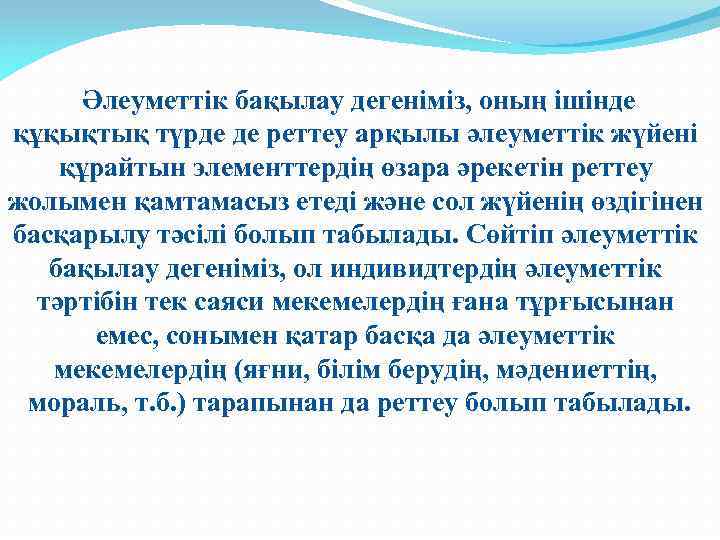 Әлеуметтік бақылау дегеніміз, оның ішінде құқықтық түрде де реттеу арқылы әлеуметтік жүйені құрайтын элементтердің өзара әрекетін реттеу жолымен қамтамасыз етеді және сол жүйенің өздігінен басқарылу тәсілі болып табылады. Сөйтіп әлеуметтік бақылау дегеніміз, ол индивидтердің әлеуметтік тәртібін тек саяси мекемелердің ғана тұрғысынан емес, сонымен қатар басқа да әлеуметтік мекемелердің (яғни, білім берудің, мәдениеттің, мораль, т.б.) тарапынан да реттеу болып табылады.